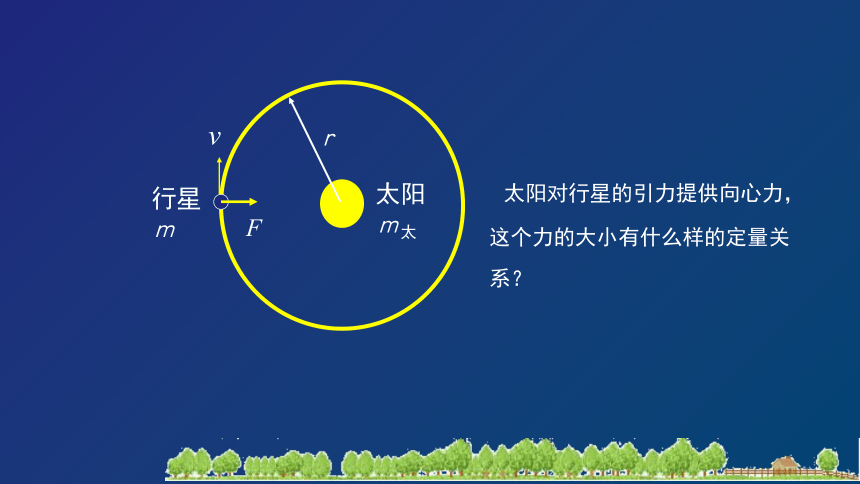 $v$

$r$

行星

$m$

$F$

太阳

$m_{太}$

太阳对行星的引力提供向心力，这个力的大小有什么样的定量关系？